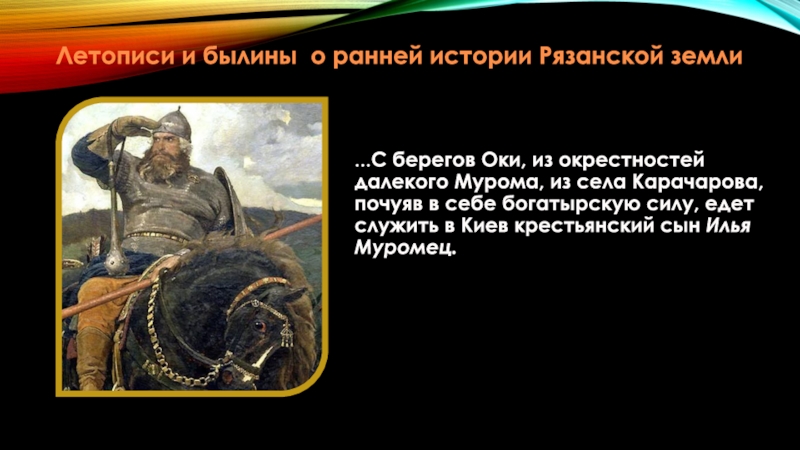 Летописи и былины о ранней истории Рязанской земли

...С берегов Оки, из окрестностей далекого Мурома, из села Карачарова, почуяв в себе богатырскую силу, едет служить в Киев крестьянский сын Илья Муромец.